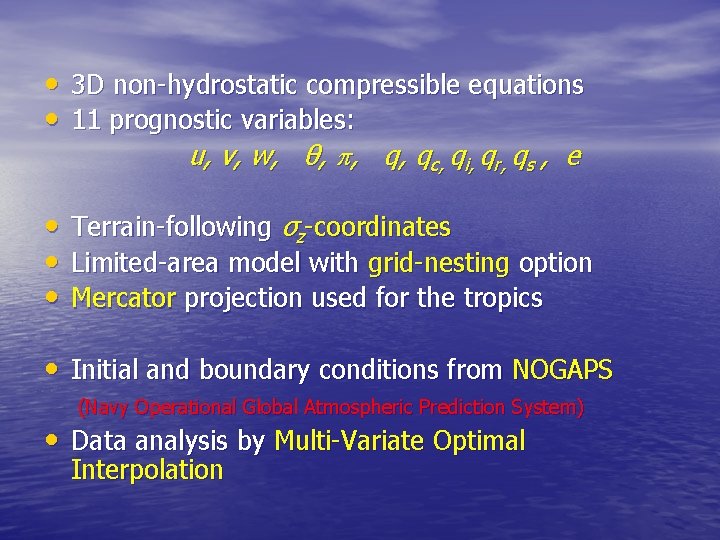 • 3D non-hydrostatic compressible equations
• 11 prognostic variables:
$u, v, w, \theta, \pi, q, q_c, q_i, q_r, q_s, e$

• Terrain-following $\sigma_z$-coordinates
• Limited-area model with grid-nesting option
• Mercator projection used for the tropics

• Initial and boundary conditions from NOGAPS
(Navy Operational Global Atmospheric Prediction System)
• Data analysis by Multi-Variate Optimal Interpolation